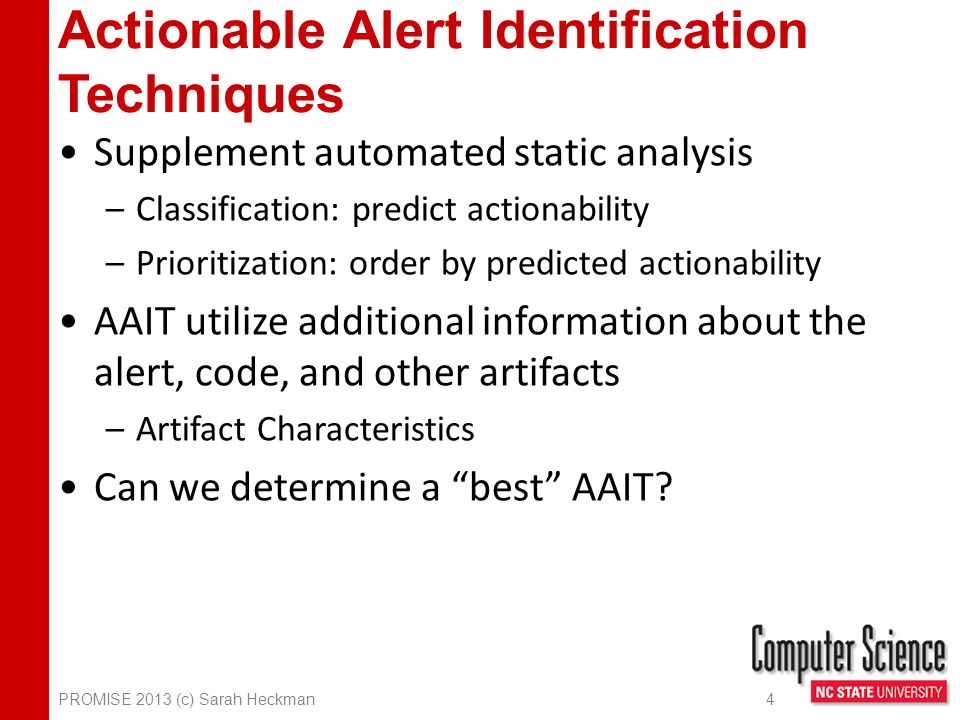 Actionable Alert Identification Techniques

• Supplement automated static analysis
– Classification: predict actionability
– Prioritization: order by predicted actionability

• AAIT utilize additional information about the alert, code, and other artifacts
– Artifact Characteristics

• Can we determine a “best” AAIT?

PROMISE 2013 (c) Sarah Heckman

4

Computer Science
NC STATE UNIVERSITY